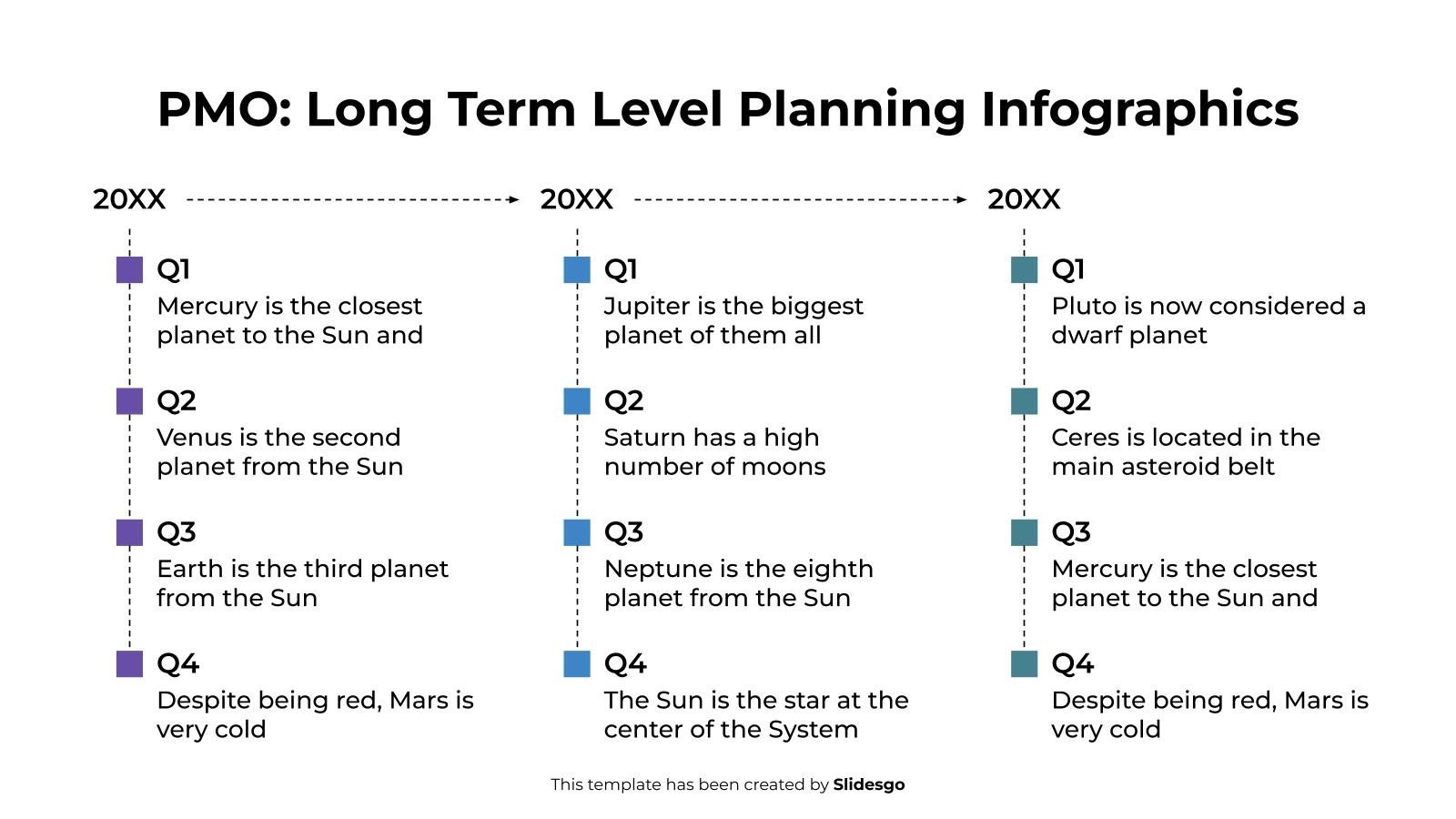 PMO: Long Term Level Planning Infographics

20XX

Q1
Mercury is the closest planet to the Sun and

Q2
Venus is the second planet from the Sun

Q3
Earth is the third planet from the Sun

Q4
Despite being red, Mars is very cold

20XX

Q1
Jupiter is the biggest planet of them all

Q2
Saturn has a high number of moons

Q3
Neptune is the eighth planet from the Sun

Q4
The Sun is the star at the center of the System

20XX

Q1
Pluto is now considered a dwarf planet

Q2
Ceres is located in the main asteroid belt

Q3
Mercury is the closest planet to the Sun and

Q4
Despite being red, Mars is very cold

This template has been created by Slidesgo